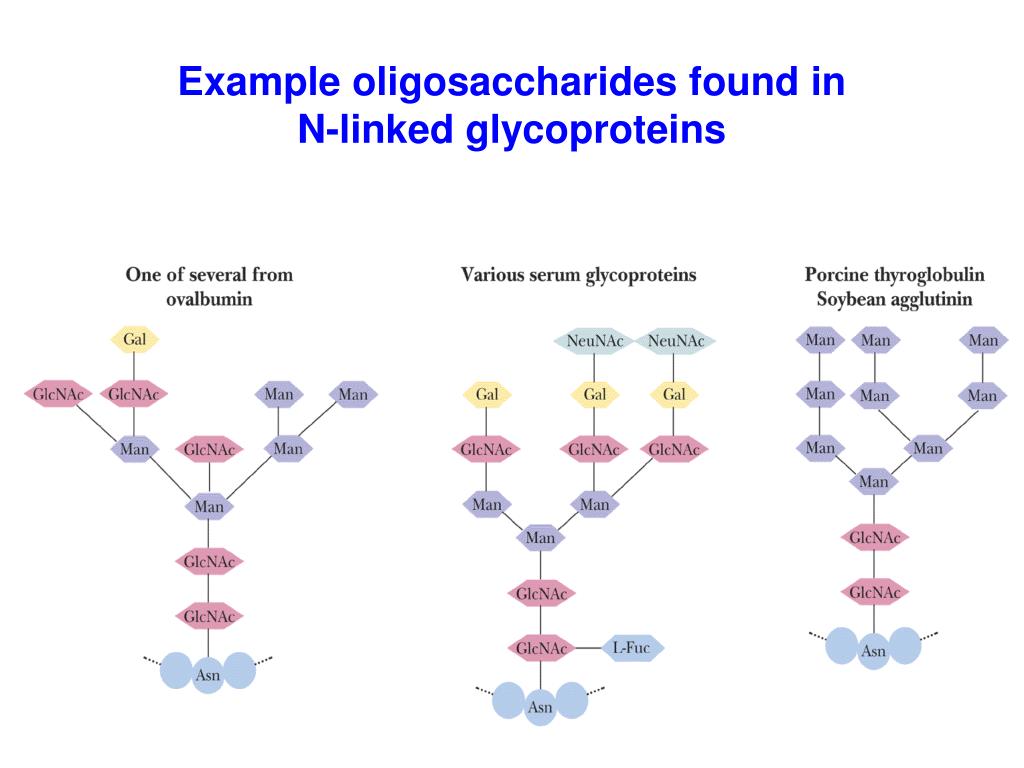 Example oligosaccharides found in N-linked glycoproteins

One of several from ovalbumin

Gal
GlcNAc GlcNAc Man Man
Man GlcNAc Man
Man
GlcNAc
GlcNAc
Asn

Various serum glycoproteins

NeuNAc NeuNAc
Gal Gal Gal
GlcNAc GlcNAc GlcNAc
Man Man
Man
GlcNAc
GlcNAc L-Fuc
Asn

Porcine thyroglobulin
Soybean agglutinin

Man Man Man
Man Man Man
Man Man
Man
GlcNAc
GlcNAc
Asn